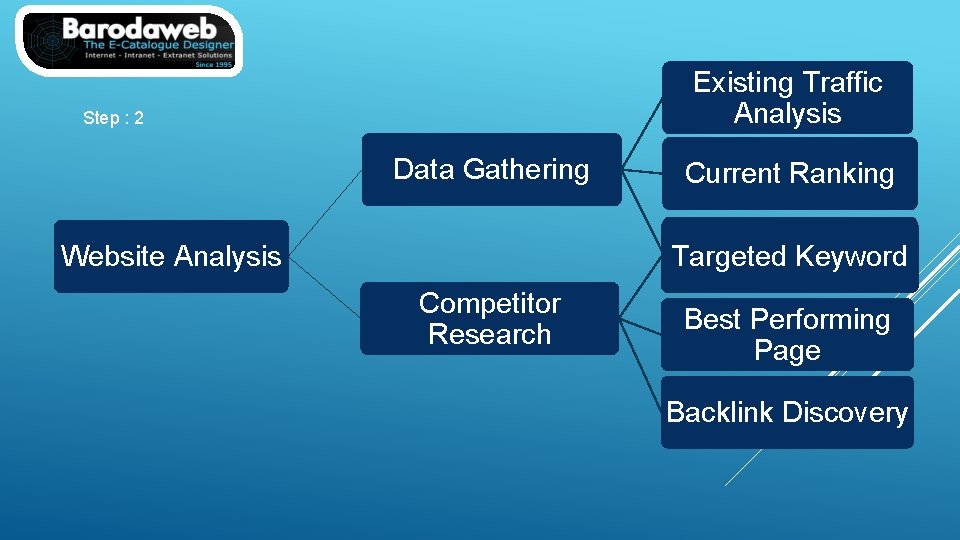 Barodaweb
The E-Catalogue Designer
Internet - Intranet - Extranet Solutions
Since 1995

Step : 2

Website Analysis

Data Gathering

Competitor Research

Existing Traffic Analysis

Current Ranking

Targeted Keyword

Best Performing Page

Backlink Discovery